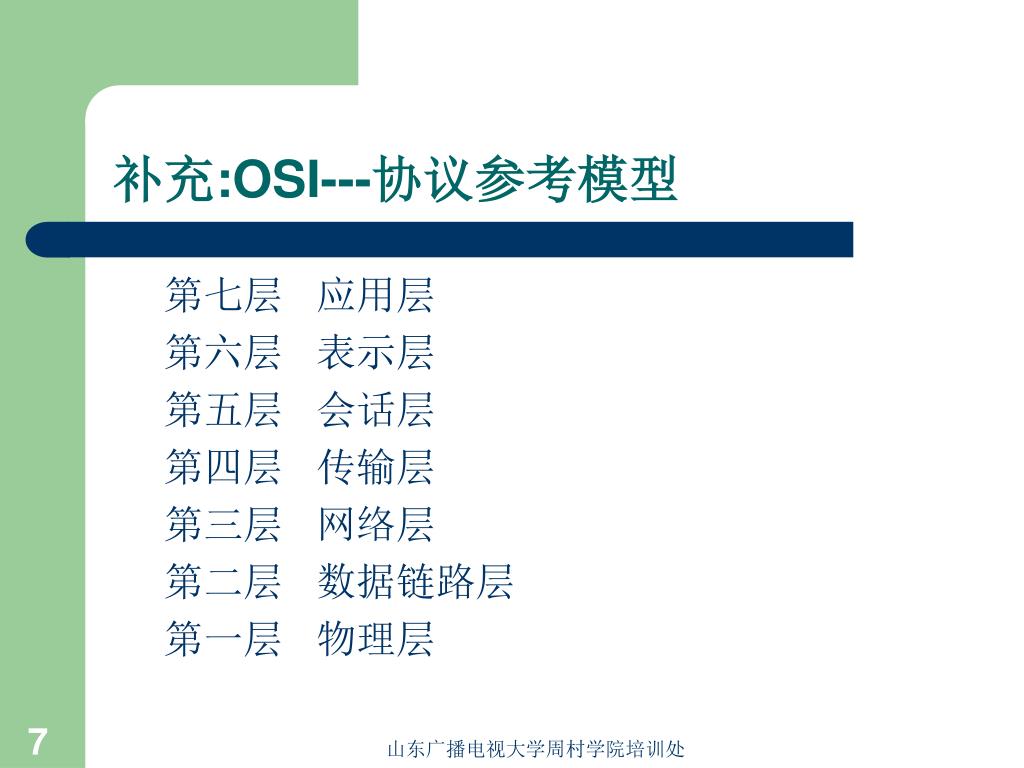 补充:OSI---协议参考模型

第七层　应用层
第六层　表示层
第五层　会话层
第四层　传输层
第三层　网络层
第二层　数据链路层
第一层　物理层

7

山东广播电视大学周村学院培训处